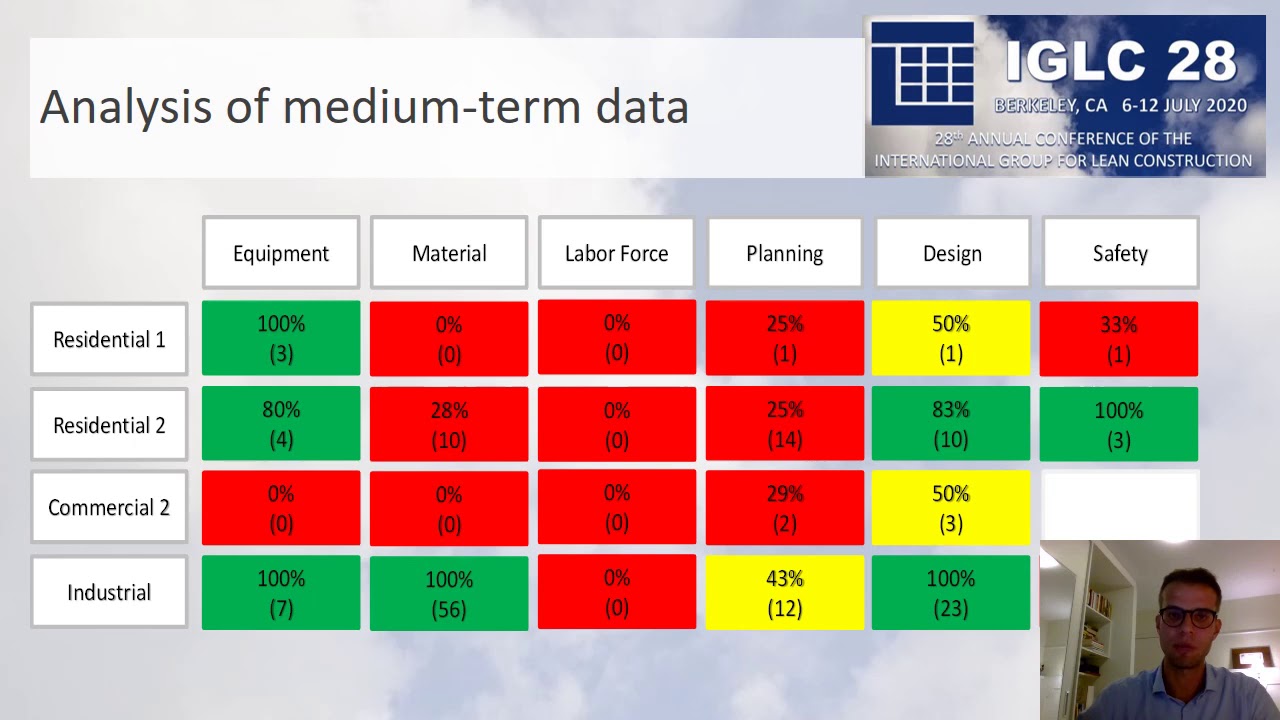 Analysis of medium-term data

IGLC 28
BERKELEY, CA 6-12 JULY 2020
28th ANNUAL CONFERENCE OF THE INTERNATIONAL GROUP FOR LEAN CONSTRUCTION

| | Equipment | Material | Labor Force | Planning | Design | Safety |
|---|---|---|---|---|---|---|
| Residential 1 | 100% (3) | 0% (0) | 0% (0) | 25% (1) | 50% (1) | 33% (1) |
| Residential 2 | 80% (4) | 28% (10) | 0% (0) | 25% (14) | 83% (10) | 100% (3) |
| Commercial 2 | 0% (0) | 0% (0) | 0% (0) | 29% (2) | 50% (3) | |
| Industrial | 100% (7) | 100% (56) | 0% (0) | 43% (12) | 100% (23) | |